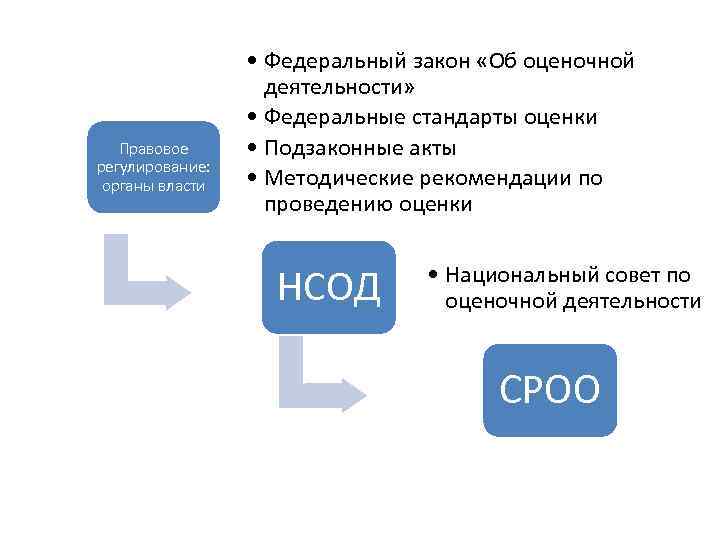 Правовое регулирование: органы власти

• Федеральный закон «Об оценочной деятельности»
• Федеральные стандарты оценки
• Подзаконные акты
• Методические рекомендации по проведению оценки

НСОД

• Национальный совет по оценочной деятельности

СРОО